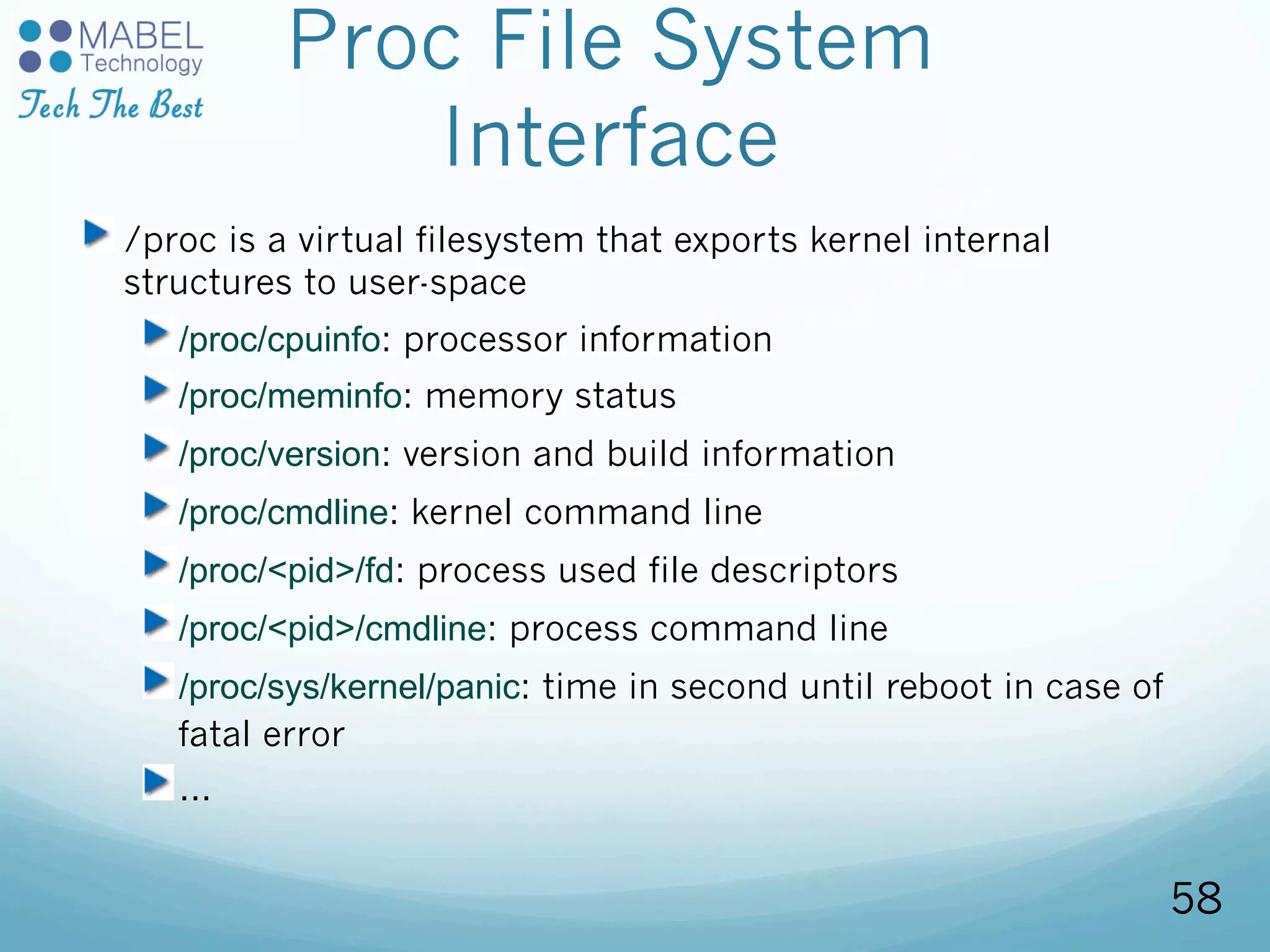 MABEL Technology
Tech The Best

Proc File System Interface

/proc is a virtual filesystem that exports kernel internal structures to user-space

/proc/cpuinfo: processor information

/proc/meminfo: memory status

/proc/version: version and build information

/proc/cmdline: kernel command line

/proc/<pid>/fd: process used file descriptors

/proc/<pid>/cmdline: process command line

/proc/sys/kernel/panic: time in second until reboot in case of fatal error

...

58